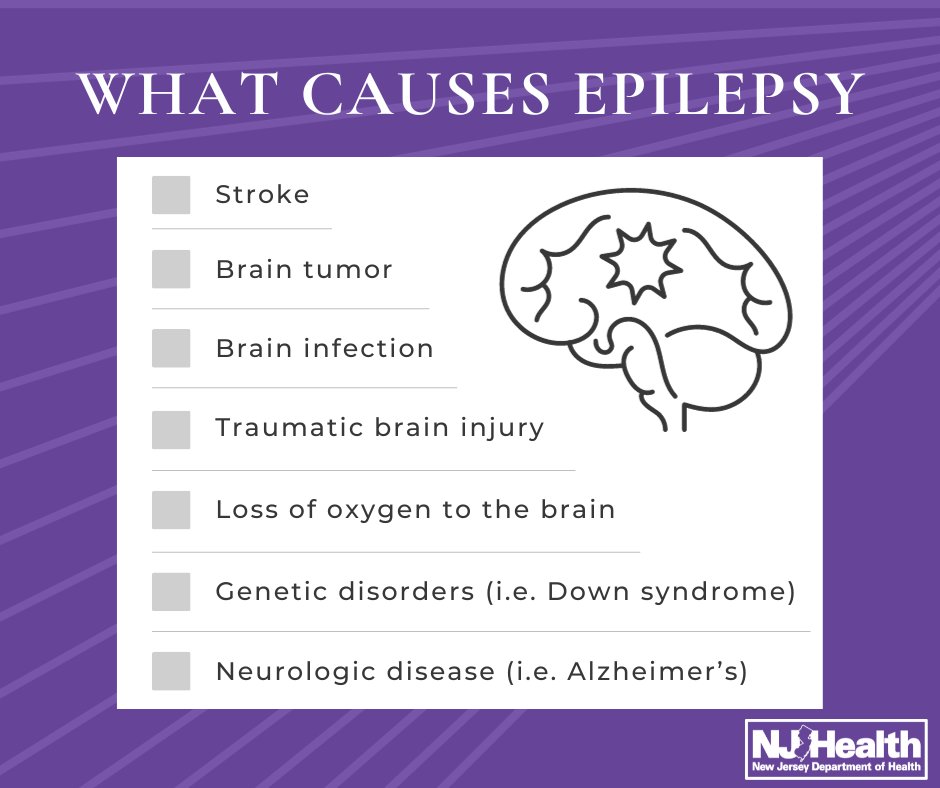 WHAT CAUSES EPILEPSY

Stroke

Brain tumor

Brain infection

Traumatic brain injury

Loss of oxygen to the brain

Genetic disorders (i.e. Down syndrome)

Neurologic disease (i.e. Alzheimer's)

NJ Health
New Jersey Department of Health